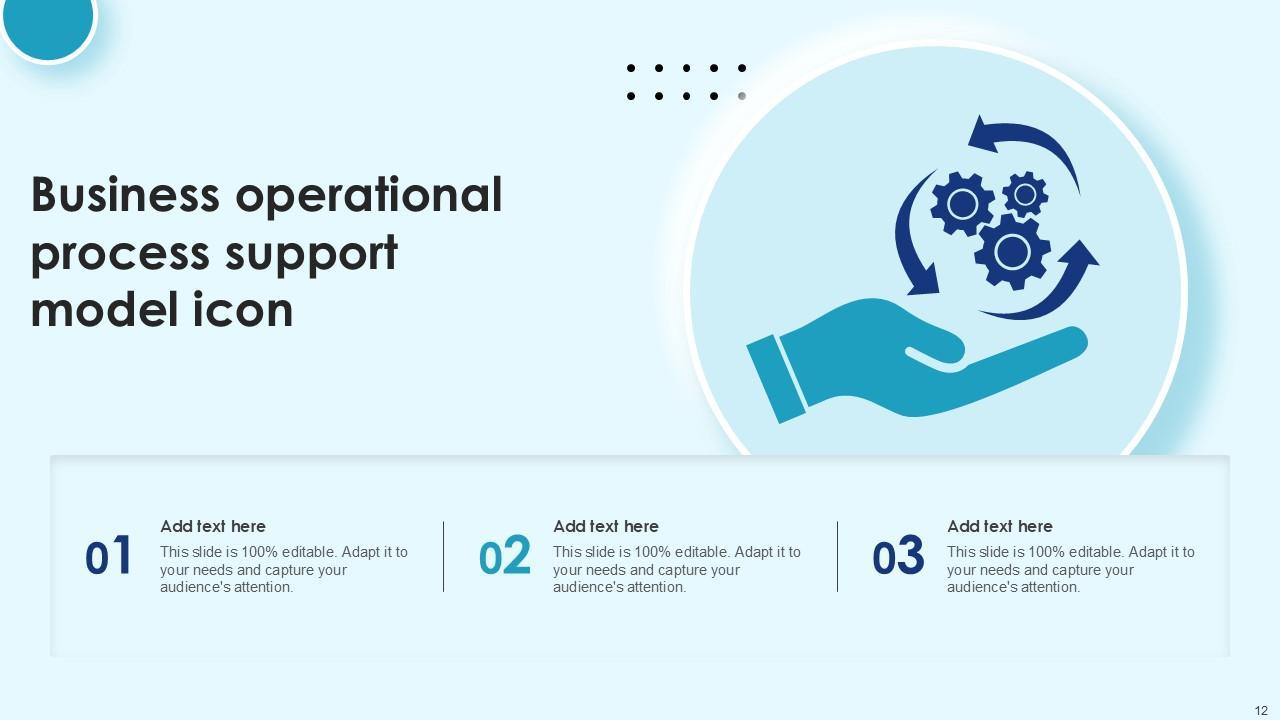 Business operational process support model icon

01
Add text here
This slide is 100% editable. Adapt it to your needs and capture your audience's attention.

02
Add text here
This slide is 100% editable. Adapt it to your needs and capture your audience's attention.

03
Add text here
This slide is 100% editable. Adapt it to your needs and capture your audience's attention.

12